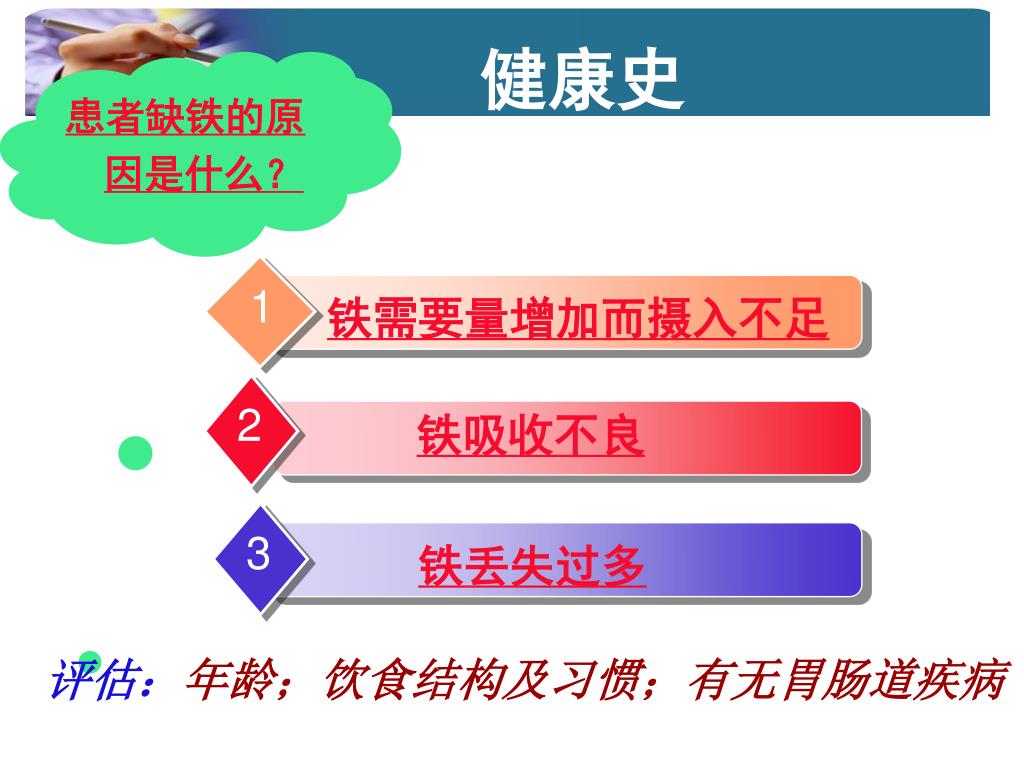 健康史

患者缺铁的原因是什么？

1 铁需要量增加而摄入不足

2 铁吸收不良

3 铁丢失过多

评估：年龄；饮食结构及习惯；有无胃肠道疾病